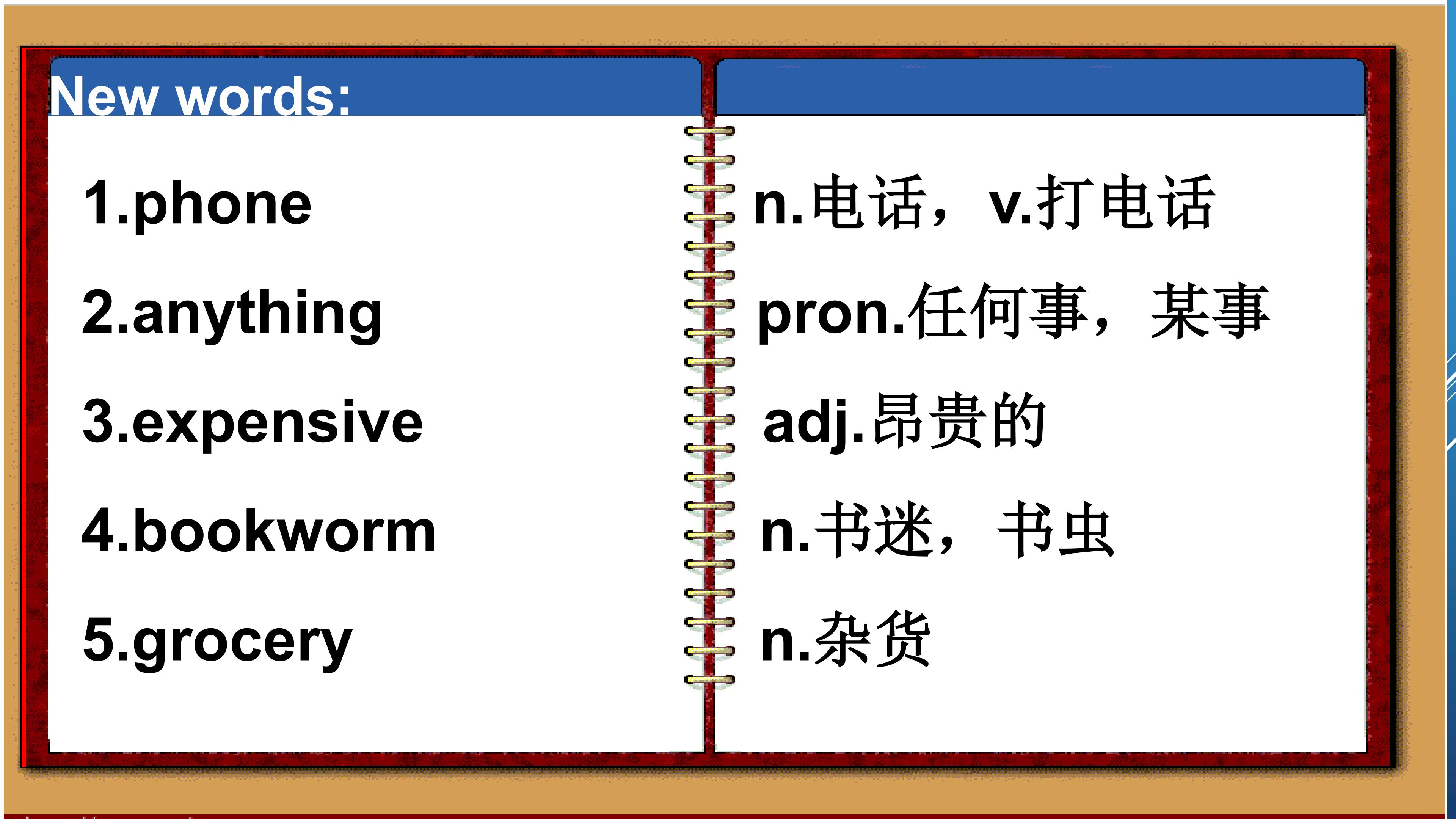 New words:

1.phone

2.anything

3.expensive

4.bookworm

5.grocery

n.电话，v.打电话

pron.任何事，某事

adj.昂贵的

n.书迷，书虫

n.杂货